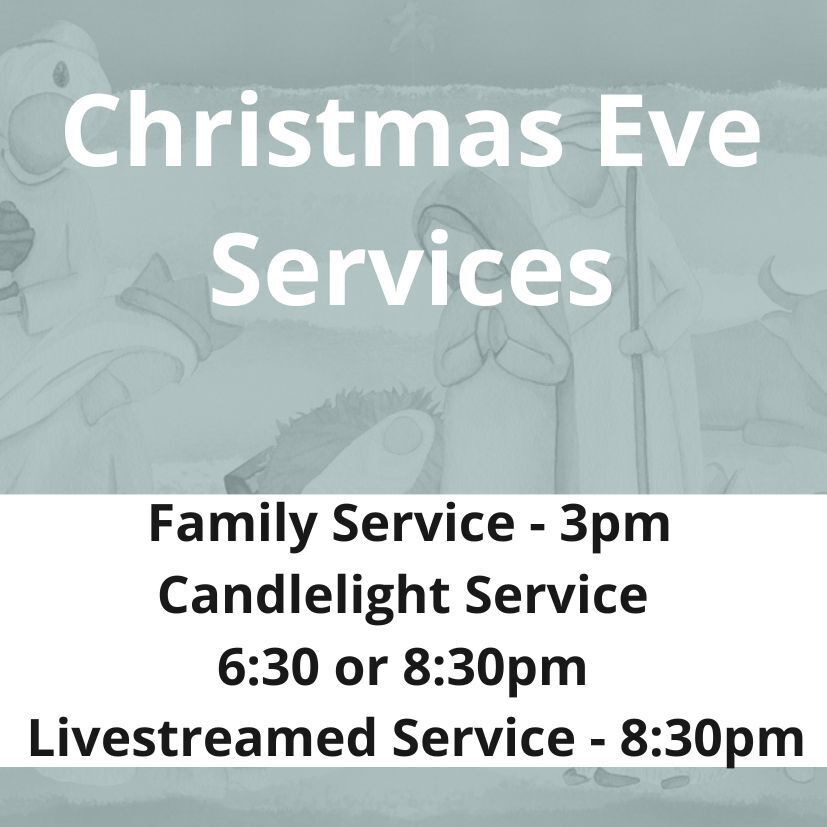 Christmas Eve Services

Family Service - 3pm
Candlelight Service
6:30 or 8:30pm
Livestreamed Service - 8:30pm